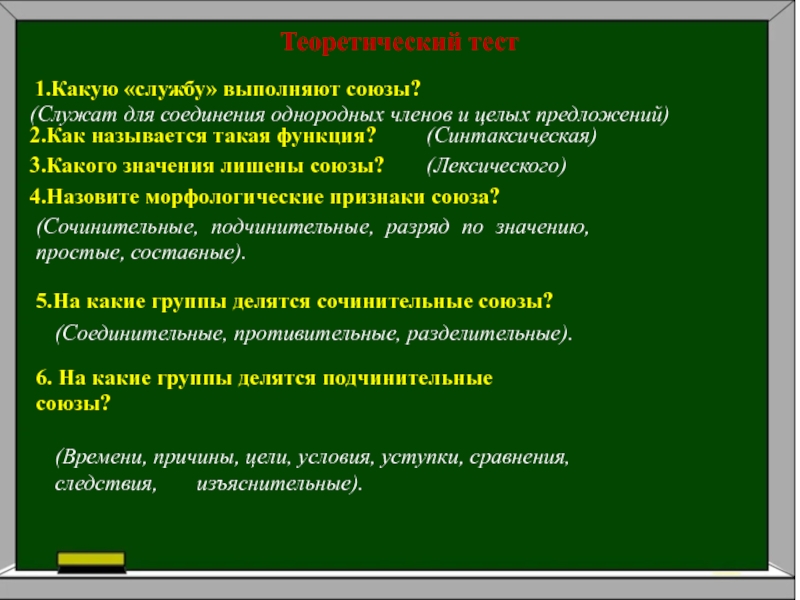 Теоретический тест

1.Какую «службу» выполняют союзы?
(Служат для соединения однородных членов и целых предложений)

2.Как называется такая функция? (Синтаксическая)

3.Какого значения лишены союзы? (Лексического)

4.Назовите морфологические признаки союза?
(Сочинительные, подчинительные, разряд по значению, простые, составные).

5.На какие группы делятся сочинительные союзы?
(Соединительные, противительные, разделительные).

6. На какие группы делятся подчинительные союзы?

(Времени, причины, цели, условия, уступки, сравнения, следствия, изъяснительные).